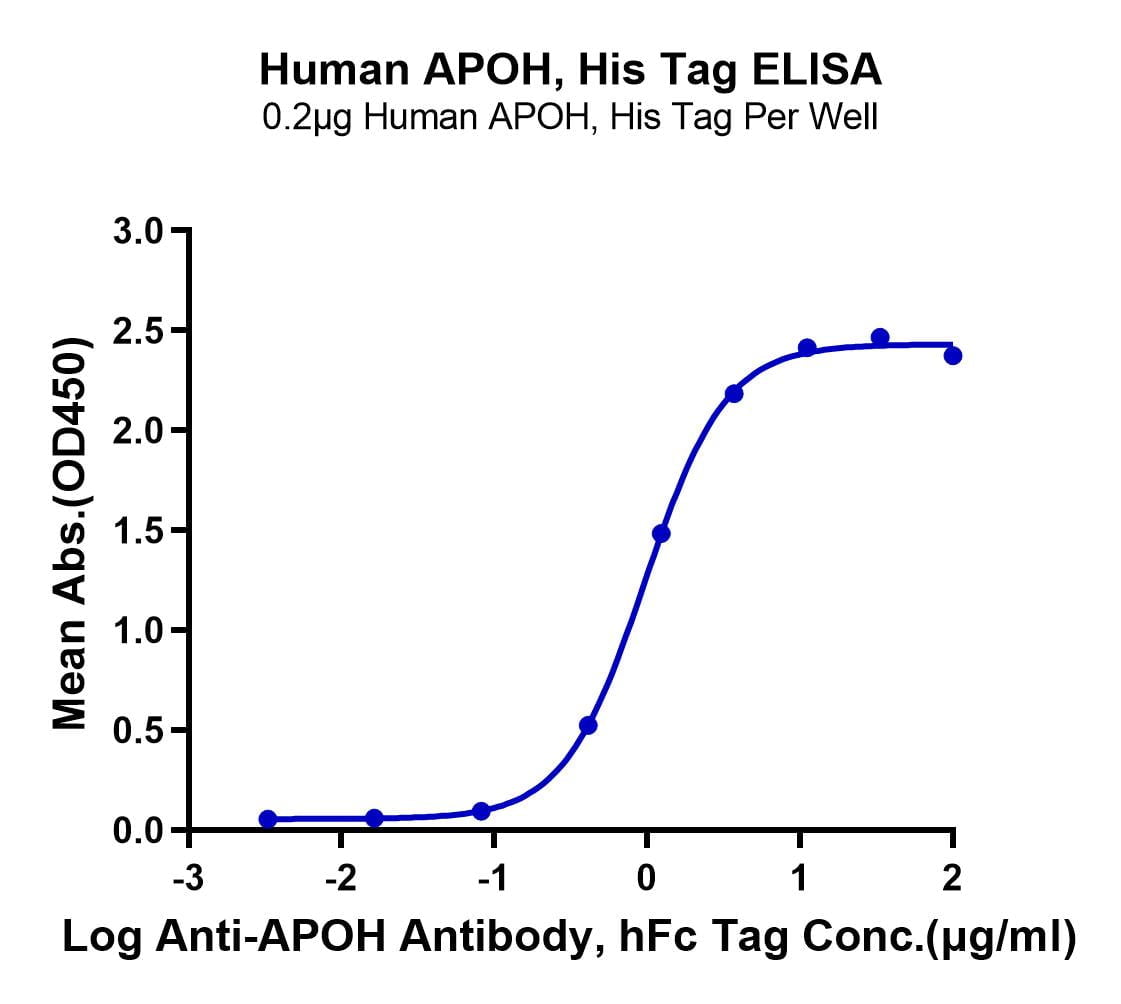 Human APOH, His Tag ELISA
0.2μg Human APOH, His Tag Per Well

Mean Abs.(OD450)

3.0
2.5
2.0
1.5
1.0
0.5
0.0

-3
-2
-1
0
1
2

Log Anti-APOH Antibody, hFc Tag Conc.(μg/ml)